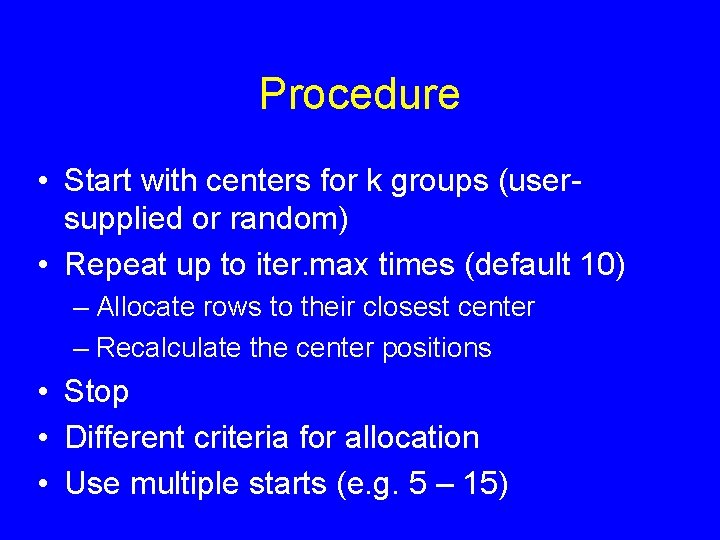 Procedure

• Start with centers for k groups (user-supplied or random)
• Repeat up to iter.max times (default 10)
– Allocate rows to their closest center
– Recalculate the center positions
• Stop
• Different criteria for allocation
• Use multiple starts (e.g. 5 – 15)